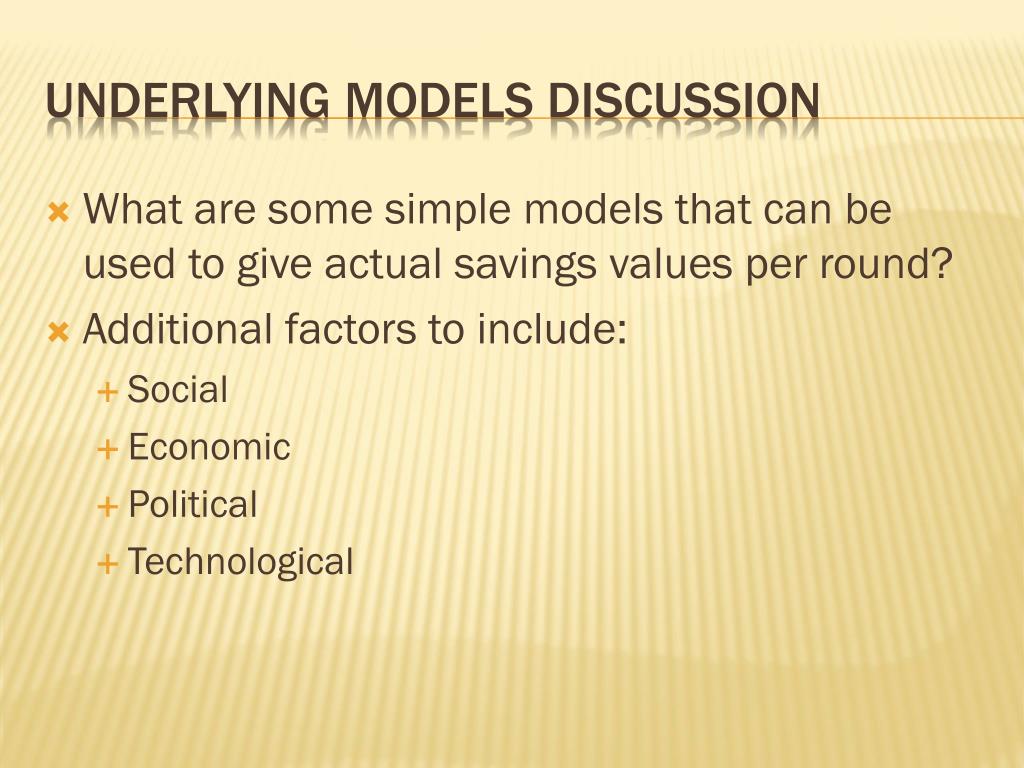 UNDERLYING MODELS DISCUSSION

What are some simple models that can be used to give actual savings values per round?

Additional factors to include:

Social

Economic

Political

Technological